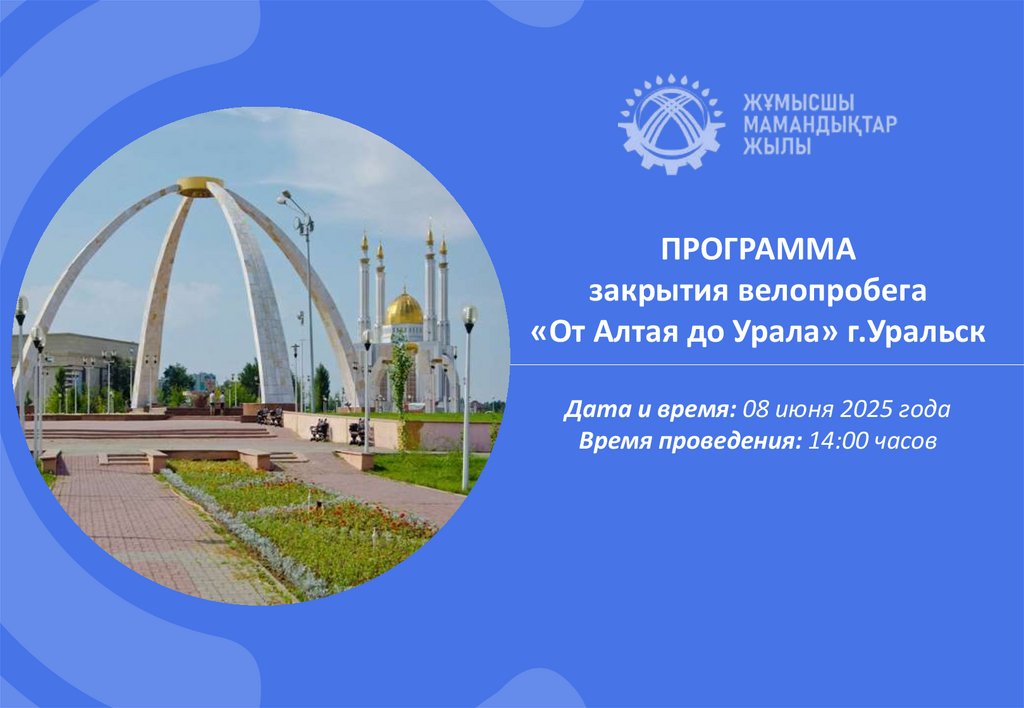 ЖҰМЫСШЫ МАМАНДЫҚТАР ЖЫЛЫ

ПРОГРАММА
закрытия велопробега
«От Алтая до Урала» г.Уральск

Дата и время: 08 июня 2025 года
Время проведения: 14:00 часов